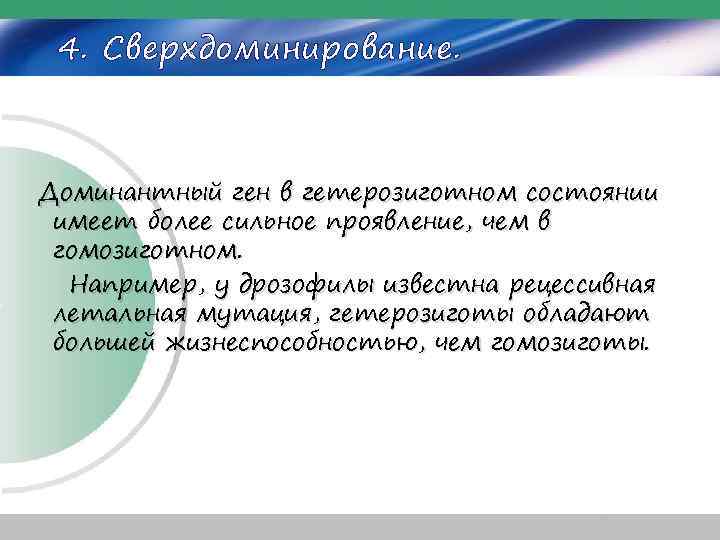 4. Сверхдоминирование.

Доминантный ген в гетерозиготном состоянии имеет более сильное проявление, чем в гомозиготном.

Например, у дрозофилы известна рецессивная летальная мутация, гетерозиготы обладают большей жизнеспособностью, чем гомозиготы.